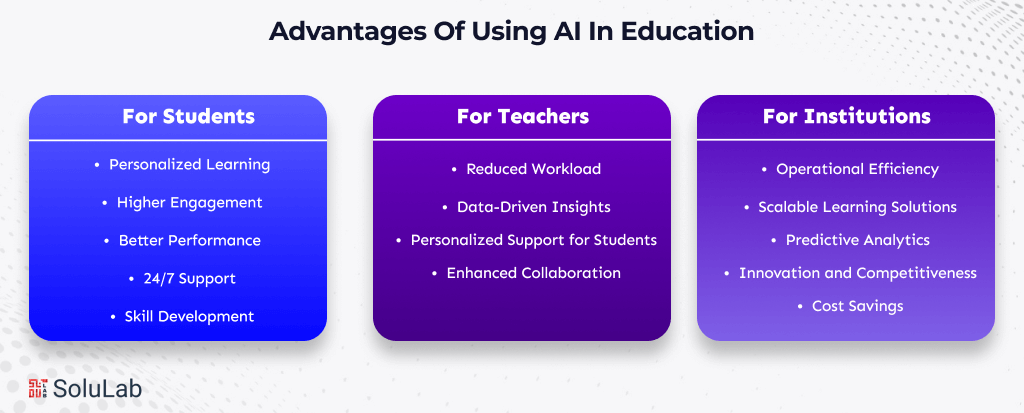 Advantages Of Using AI In Education

For Students

• Personalized Learning
• Higher Engagement
• Better Performance
• 24/7 Support
• Skill Development

For Teachers

• Reduced Workload
• Data-Driven Insights
• Personalized Support for Students
• Enhanced Collaboration

For Institutions

• Operational Efficiency
• Scalable Learning Solutions
• Predictive Analytics
• Innovation and Competitiveness
• Cost Savings

SoluLab